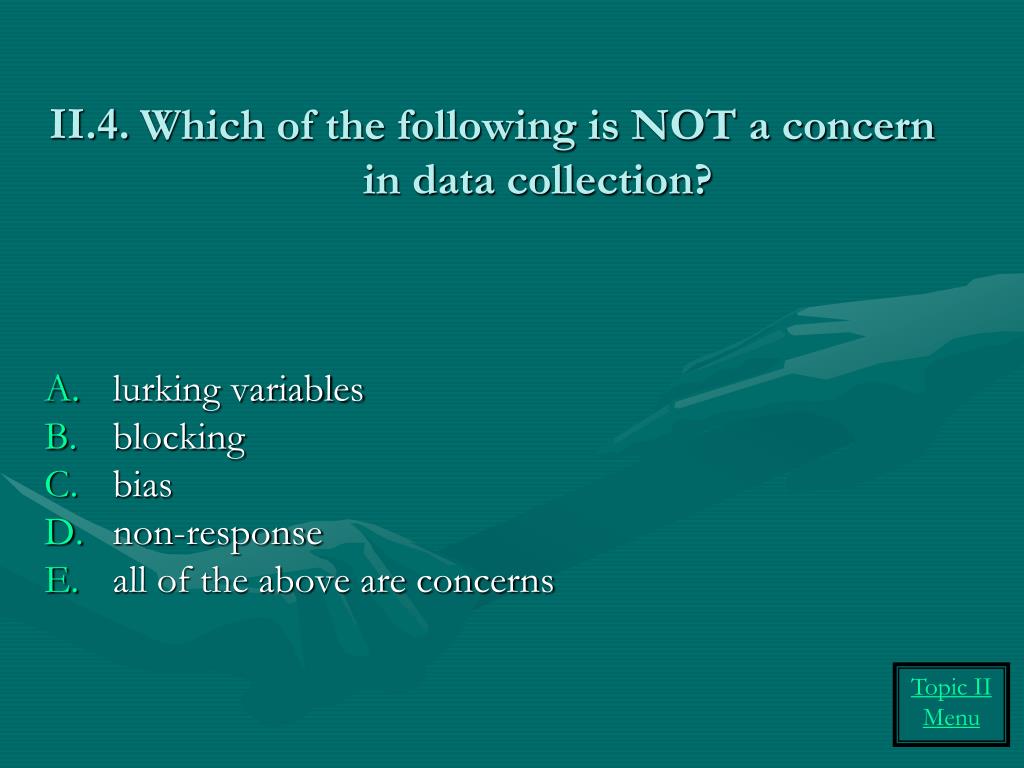 II.4. Which of the following is NOT a concern in data collection?

A. lurking variables
B. blocking
C. bias
D. non-response
E. all of the above are concerns

Topic II Menu